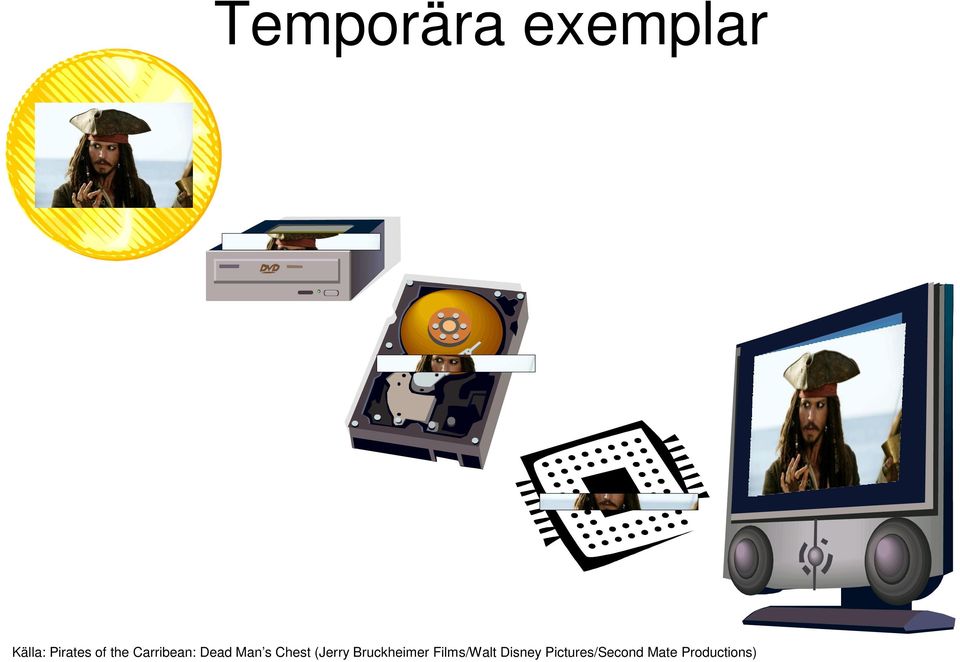 Temporära exemplar

DVD

Källa: Pirates of the Carribean: Dead Man's Chest (Jerry Bruckheimer Films/Walt Disney Pictures/Second Mate Productions)